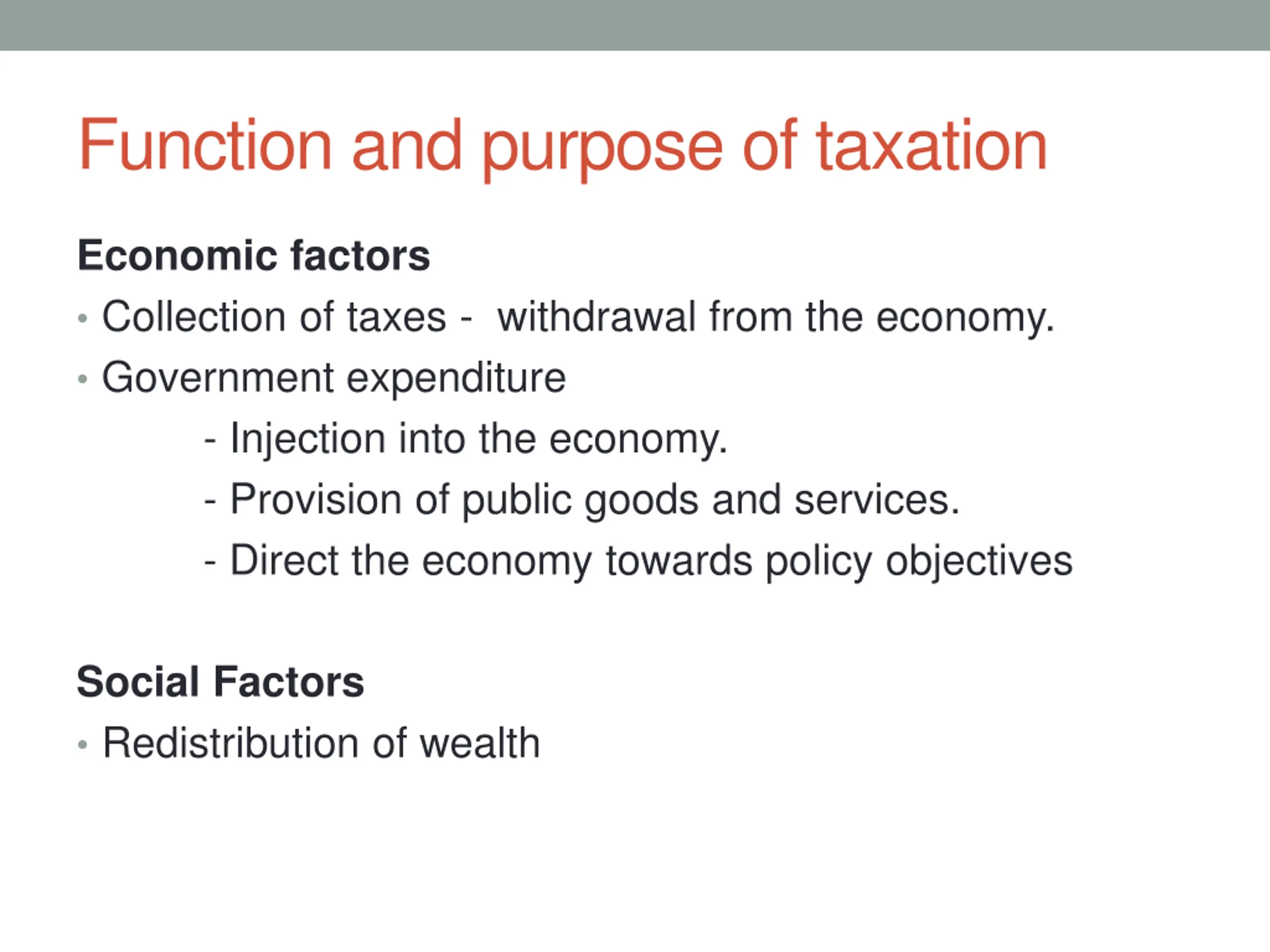 Function and purpose of taxation

Economic factors

• Collection of taxes - withdrawal from the economy.
• Government expenditure
- Injection into the economy.
- Provision of public goods and services.
- Direct the economy towards policy objectives

Social Factors

• Redistribution of wealth